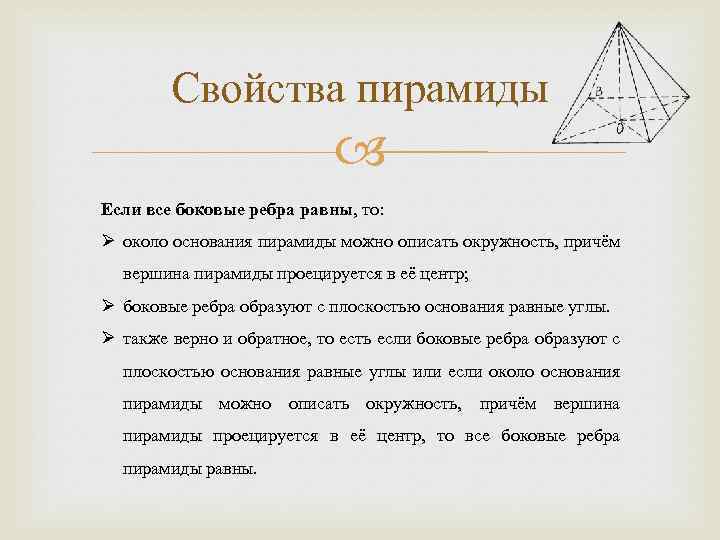 Свойства пирамиды

B

O

Если все боковые ребра равны, то:

➢ около основания пирамиды можно описать окружность, причём вершина пирамиды проецируется в её центр;

➢ боковые ребра образуют с плоскостью основания равные углы.

➢ также верно и обратное, то есть если боковые ребра образуют с плоскостью основания равные углы или если около основания пирамиды можно описать окружность, причём вершина пирамиды проецируется в её центр, то все боковые ребра пирамиды равны.